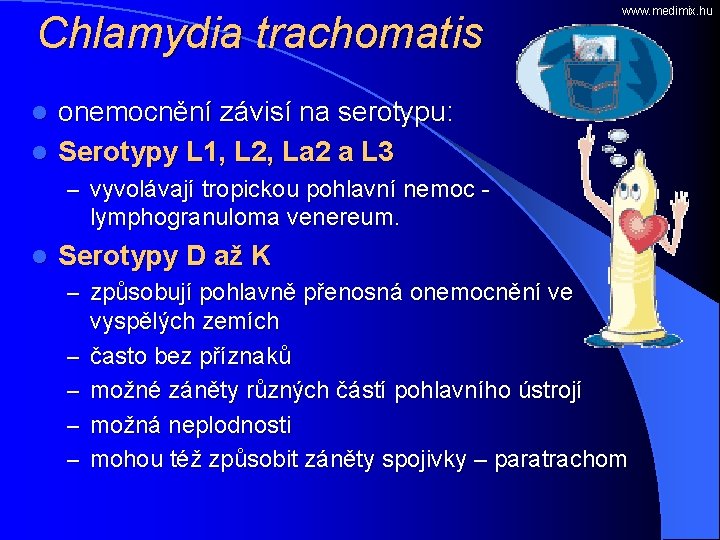 www.medimix.hu

Chlamydia trachomatis

- onemocnění závisí na serotypu:
- Serotypy L1, L2, La2 a L3
  – vyvolávají tropickou pohlavní nemoc - lymphogranuloma venereum.
- Serotypy D až K
  – způsobují pohlavně přenosná onemocnění ve vyspělých zemích
  – často bez příznaků
  – možné záněty různých částí pohlavního ústrojí
  – možná neplodnosti
  – mohou též způsobit záněty spojivky – paratrachom